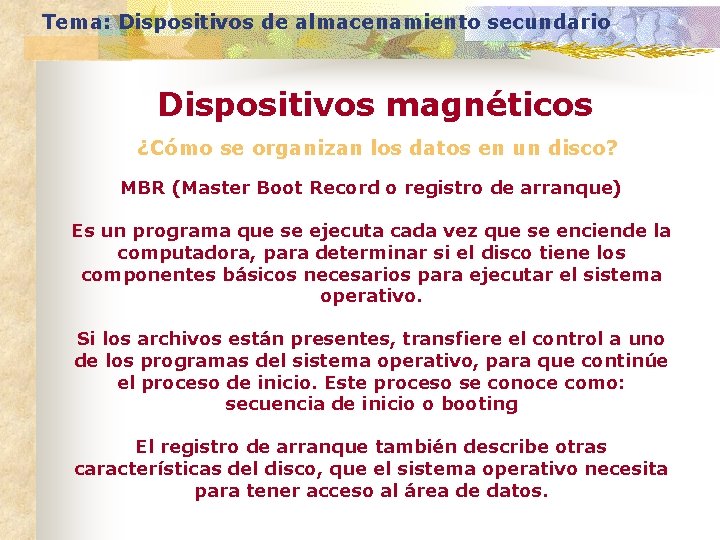 Tema: Dispositivos de almacenamiento secundario

Dispositivos magnéticos

¿Cómo se organizan los datos en un disco?

MBR (Master Boot Record o registro de arranque)

Es un programa que se ejecuta cada vez que se enciende la computadora, para determinar si el disco tiene los componentes básicos necesarios para ejecutar el sistema operativo.

Si los archivos están presentes, transfiere el control a uno de los programas del sistema operativo, para que continúe el proceso de inicio. Este proceso se conoce como: secuencia de inicio o booting

El registro de arranque también describe otras características del disco, que el sistema operativo necesita para tener acceso al área de datos.